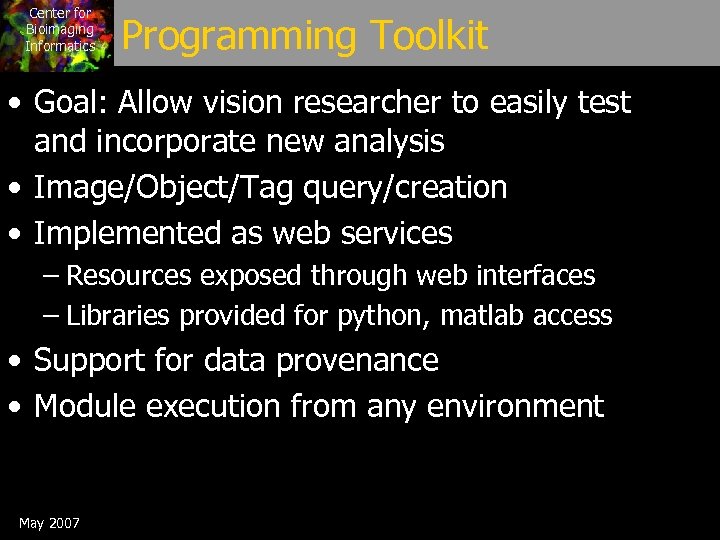 Center for Bioimaging Informatics

Programming Toolkit

• Goal: Allow vision researcher to easily test and incorporate new analysis
• Image/Object/Tag query/creation
• Implemented as web services
– Resources exposed through web interfaces
– Libraries provided for python, matlab access
• Support for data provenance
• Module execution from any environment

May 2007